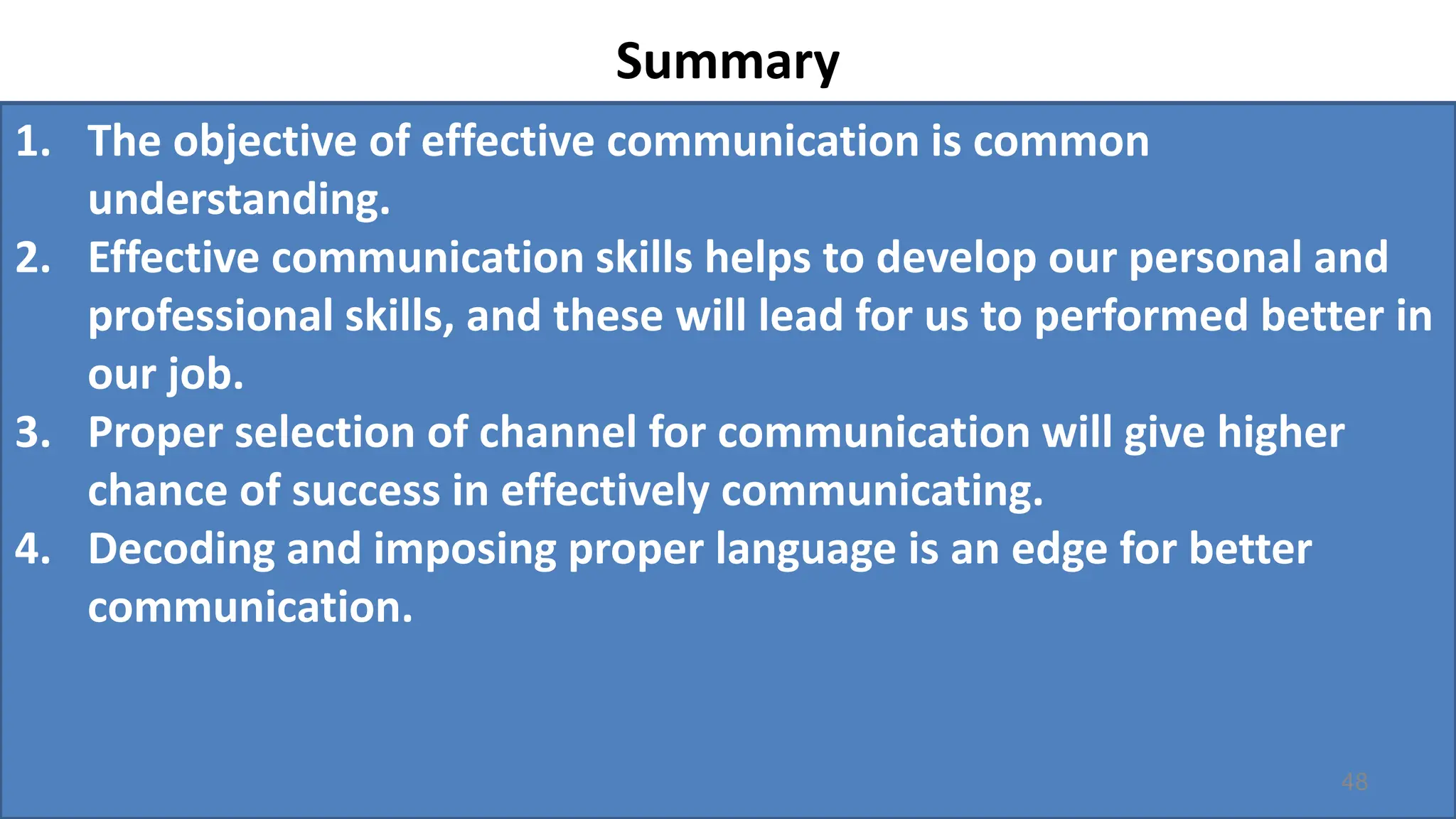 Summary

1. The objective of effective communication is common understanding.
2. Effective communication skills helps to develop our personal and professional skills, and these will lead for us to performed better in our job.
3. Proper selection of channel for communication will give higher chance of success in effectively communicating.
4. Decoding and imposing proper language is an edge for better communication.

48